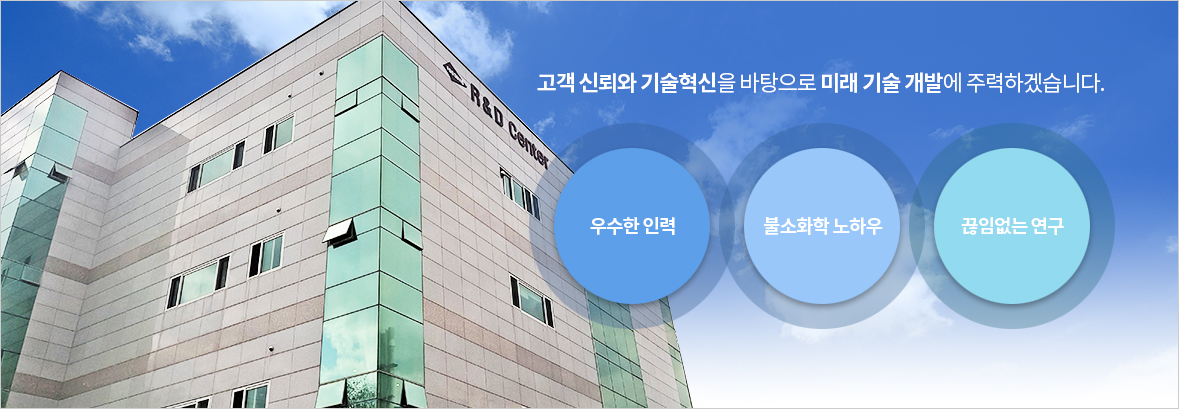 R&D Center

고객 신뢰와 기술혁신을 바탕으로 미래 기술 개발에 주력하겠습니다.

우수한 인력

불소화학 노하우

끊임없는 연구